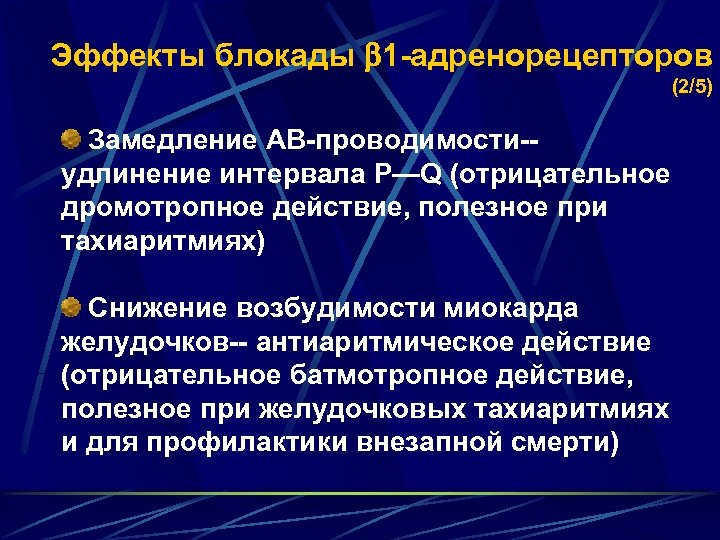 Эффекты блокады β1-адренорецепторов (2/5)

Замедление АВ-проводимости-- удлинение интервала P—Q (отрицательное дромотропное действие, полезное при тахиаритмиях)

Снижение возбудимости миокарда желудочков-- антиаритмическое действие (отрицательное батмотропное действие, полезное при желудочковых тахиаритмиях и для профилактики внезапной смерти)